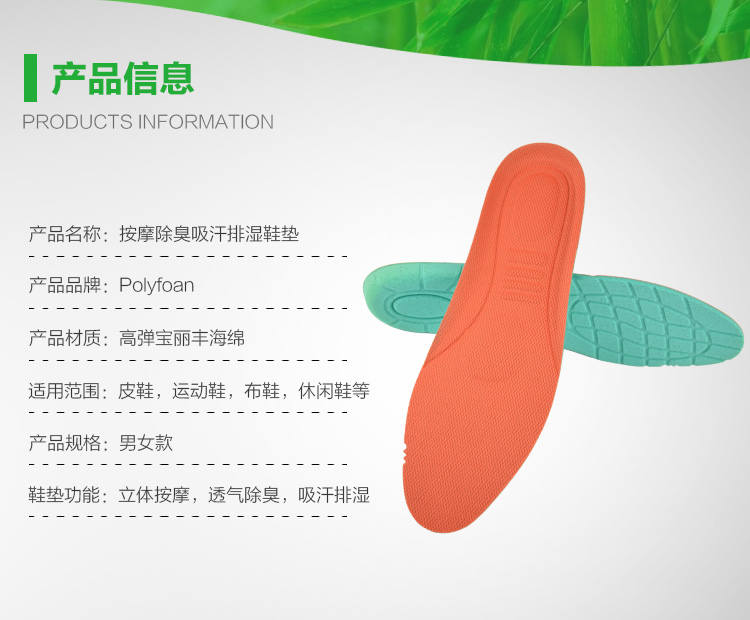 产品信息
PRODUCTS INFORMATION

产品名称：按摩除臭吸汗排湿鞋垫

产品品牌：Polyfoan

产品材质：高弹宝丽丰海绵

适用范围：皮鞋，运动鞋，布鞋，休闲鞋等

产品规格：男女款

鞋垫功能：立体按摩，透气除臭，吸汗排湿